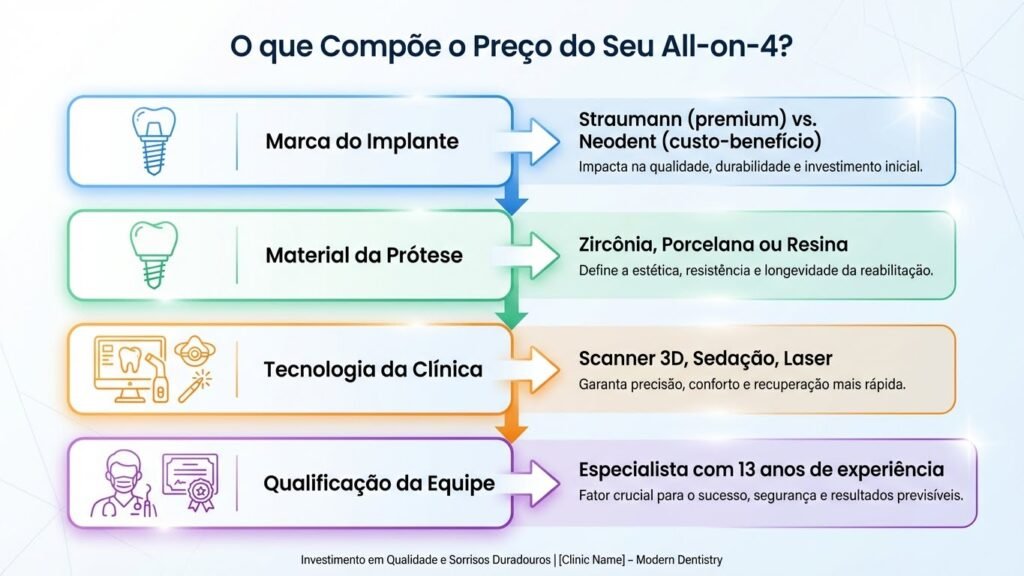 O que Compõe o Preço do Seu All-on-4?

Marca do Implante

Straumann (premium) vs. Neodent (custo-benefício)
Impacta na qualidade, durabilidade e investimento inicial.

Material da Prótese

Zircônia, Porcelana ou Resina
Define a estética, resistência e longevidade da reabilitação.

Tecnologia da Clínica

Scanner 3D, Sedação, Laser
Garanta precisão, conforto e recuperação mais rápida.

Qualificação da Equipe

Especialista com 13 anos de experiência
Fator crucial para o sucesso, segurança e resultados previsíveis.

Investimento em Qualidade e Sorrisos Duradouros | [Clinic Name] – Modern Dentistry